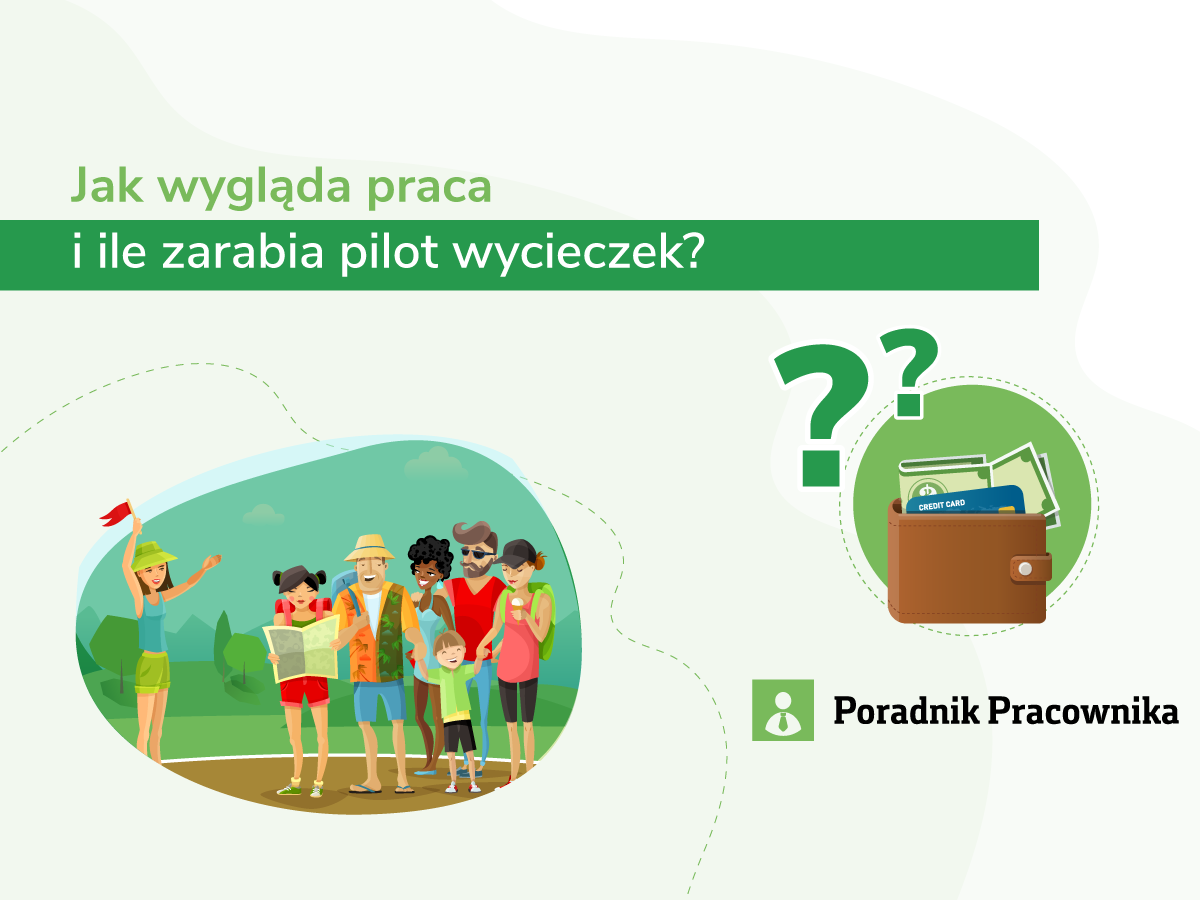 Jak wygląda praca
i ile zarabia pilot wycieczek?

??

CREDIT CARD

Poradnik Pracownika